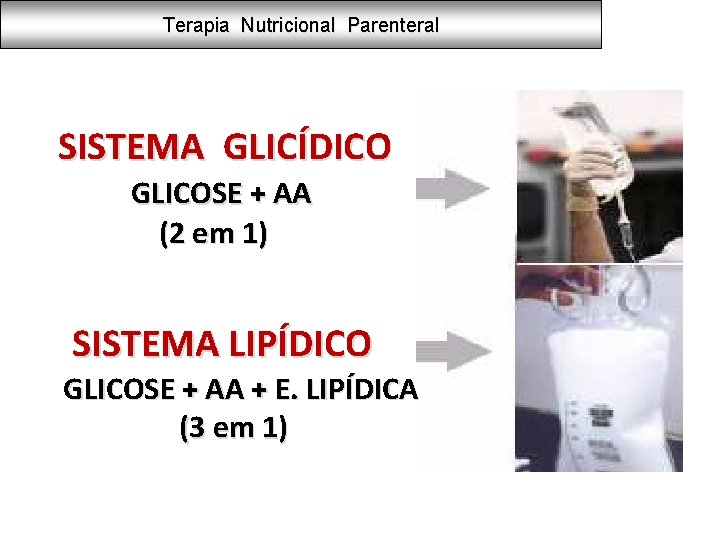 Terapia Nutricional Parenteral

SISTEMA GLICÍDICO
GLICOSE + AA
(2 em 1)

SISTEMA LIPÍDICO
GLICOSE + AA + E. LIPÍDICA
(3 em 1)